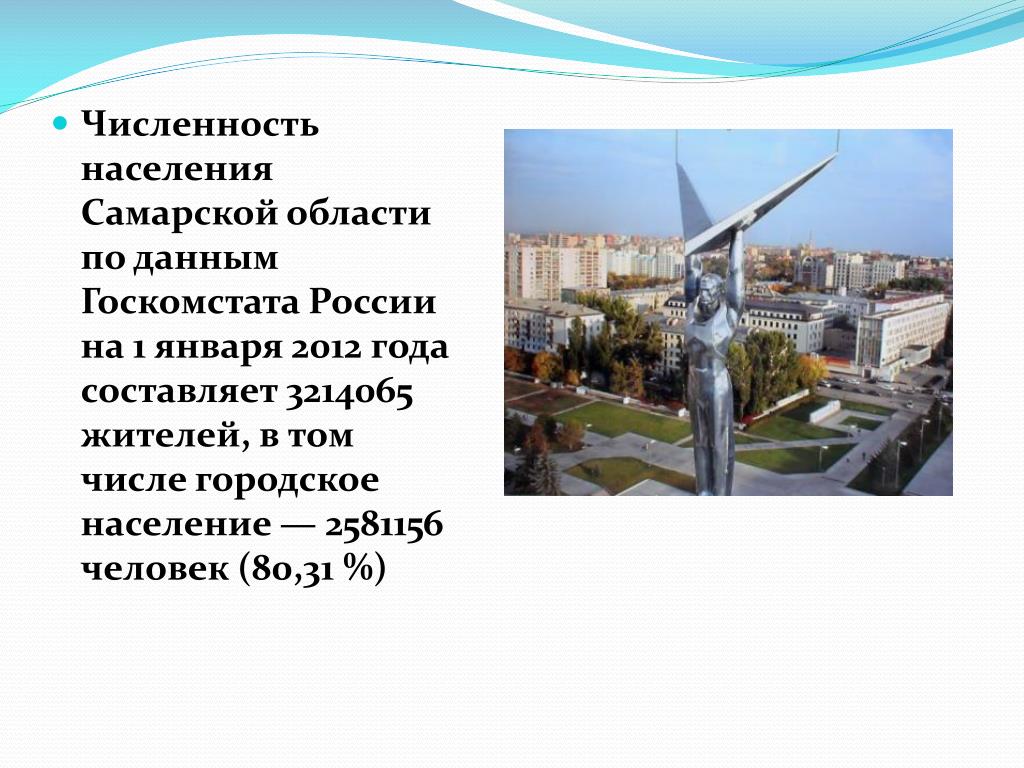 Численность населения Самарской области по данным Госкомстата России на 1 января 2012 года составляет 3214065 жителей, в том числе городское население — 2581156 человек (80,31 %)